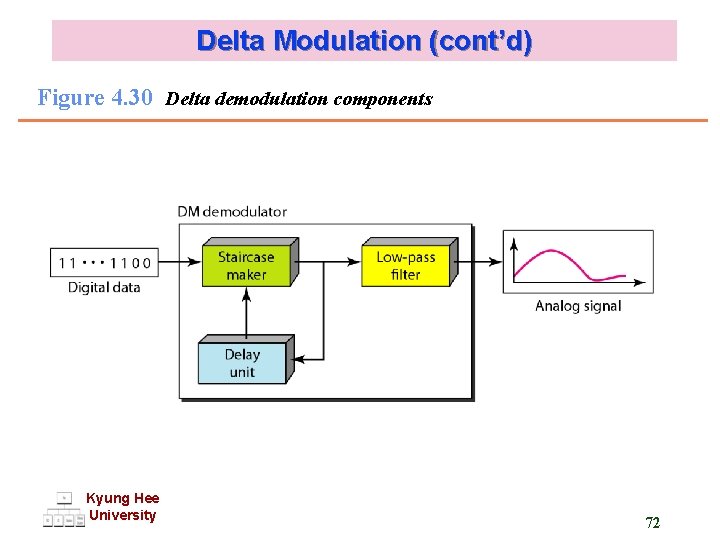 Delta Modulation (cont'd)

Figure 4.30 Delta demodulation components

DM demodulator

11 • • • 1100

Digital data

Staircase maker

Low-pass filter

Delay unit

Analog signal

Kyung Hee University

72